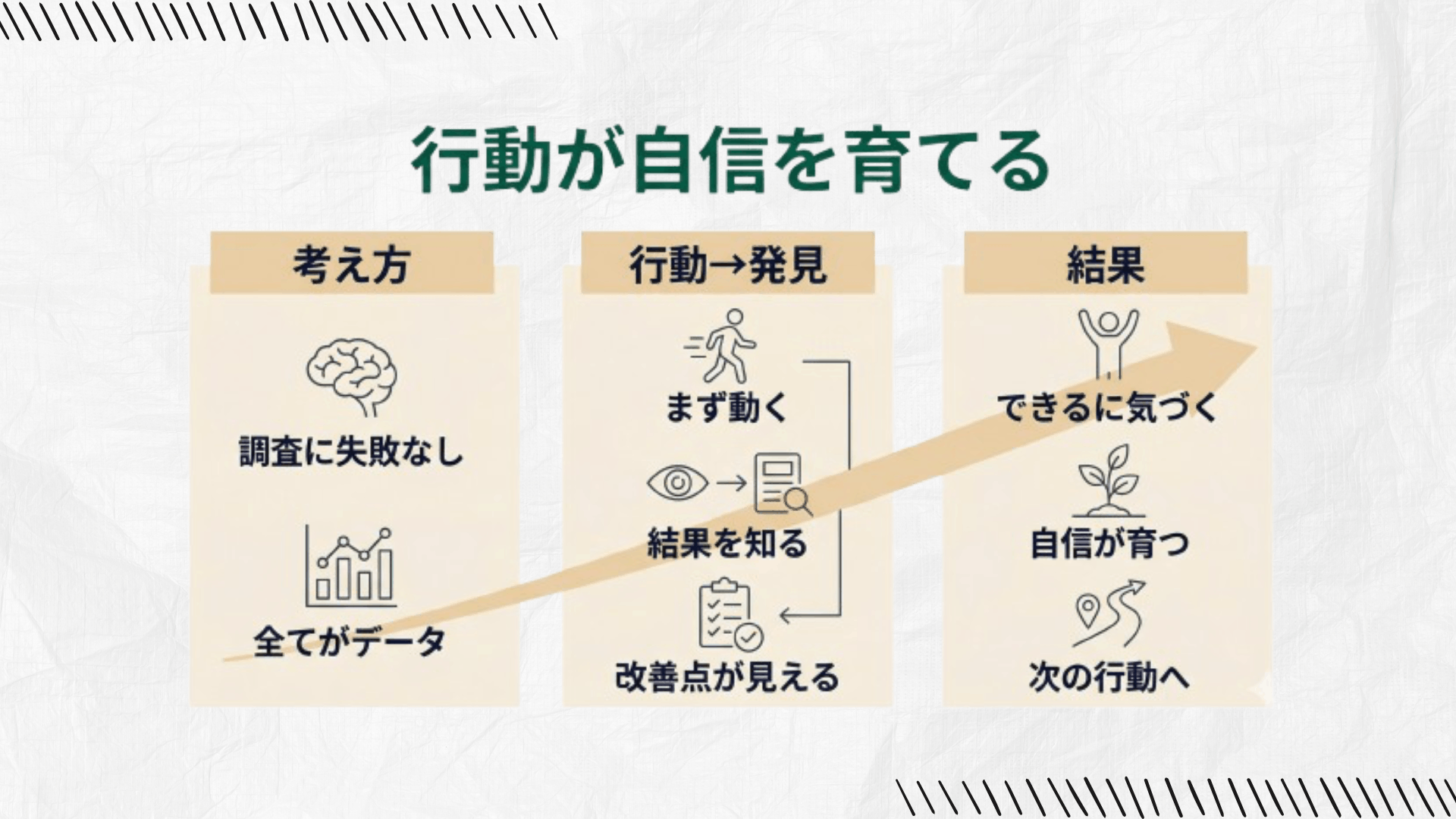 行動が自信を育てる

考え方

調査に失敗なし

全てがデータ

行動→発見

まず動く

結果を知る

改善点が見える

結果

できるに気づく

自信が育つ

次の行動へ